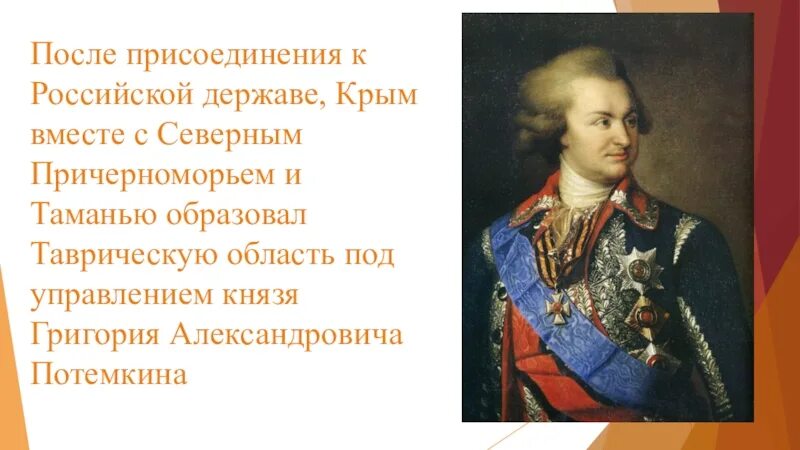 После присоединения к Российской державе, Крым вместе с Северным Причерноморьем и Таманью образовал Таврическую область под управлением князя Григория Александровича Потемкина